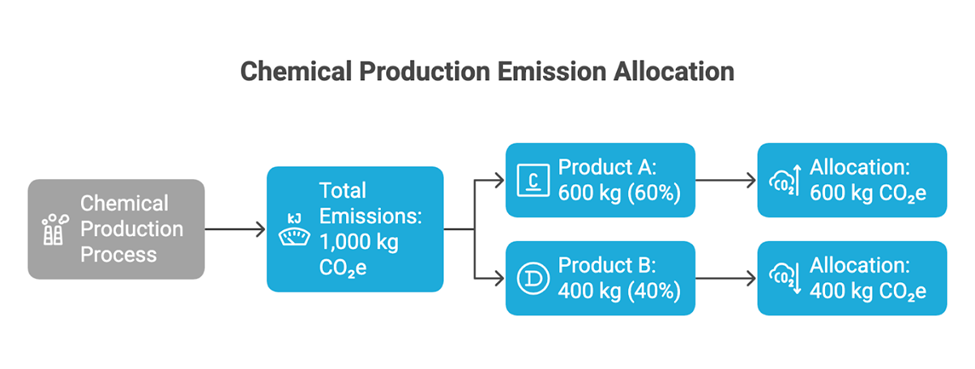 Chemical Production Emission Allocation

Chemical Production Process

kJ

Total Emissions: 1,000 kg $CO_2e$

C

Product A: 600 kg (60%)

$CO_2$

Allocation: 600 kg $CO_2e$

D

Product B: 400 kg (40%)

$CO_2$

Allocation: 400 kg $CO_2e$